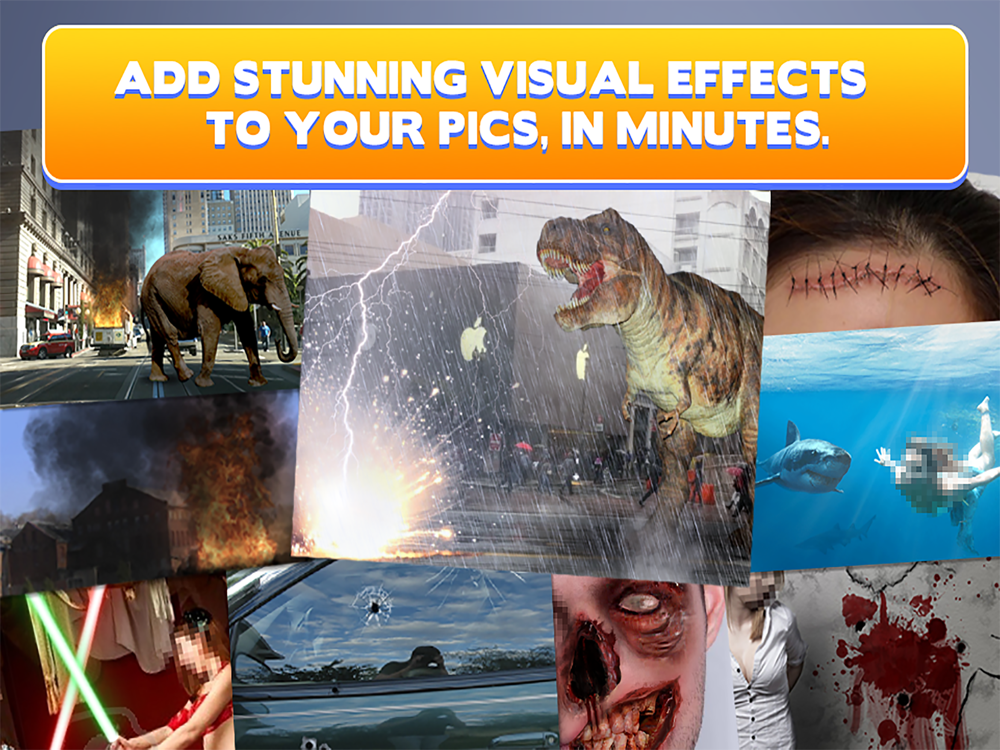 ADD STUNNING VISUAL EFFECTS TO YOUR PICS, IN MINUTES.